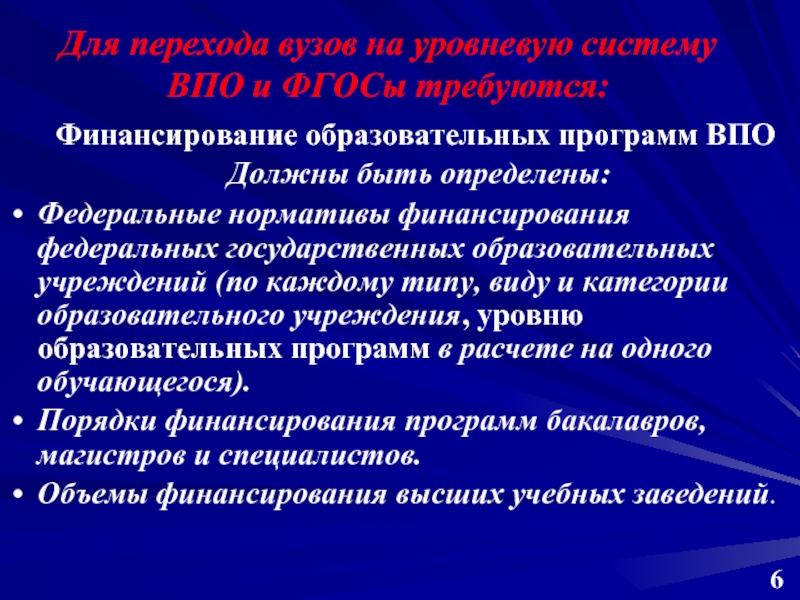 Для перехода вузов на уровневую систему ВПО и ФГОСы требуются:

Финансирование образовательных программ ВПО

Должны быть определены:

• Федеральные нормативы финансирования федеральных государственных образовательных учреждений (по каждому типу, виду и категории образовательного учреждения, уровню образовательных программ в расчете на одного обучающегося).

• Порядки финансирования программ бакалавров, магистров и специалистов.

• Объемы финансирования высших учебных заведений.

6